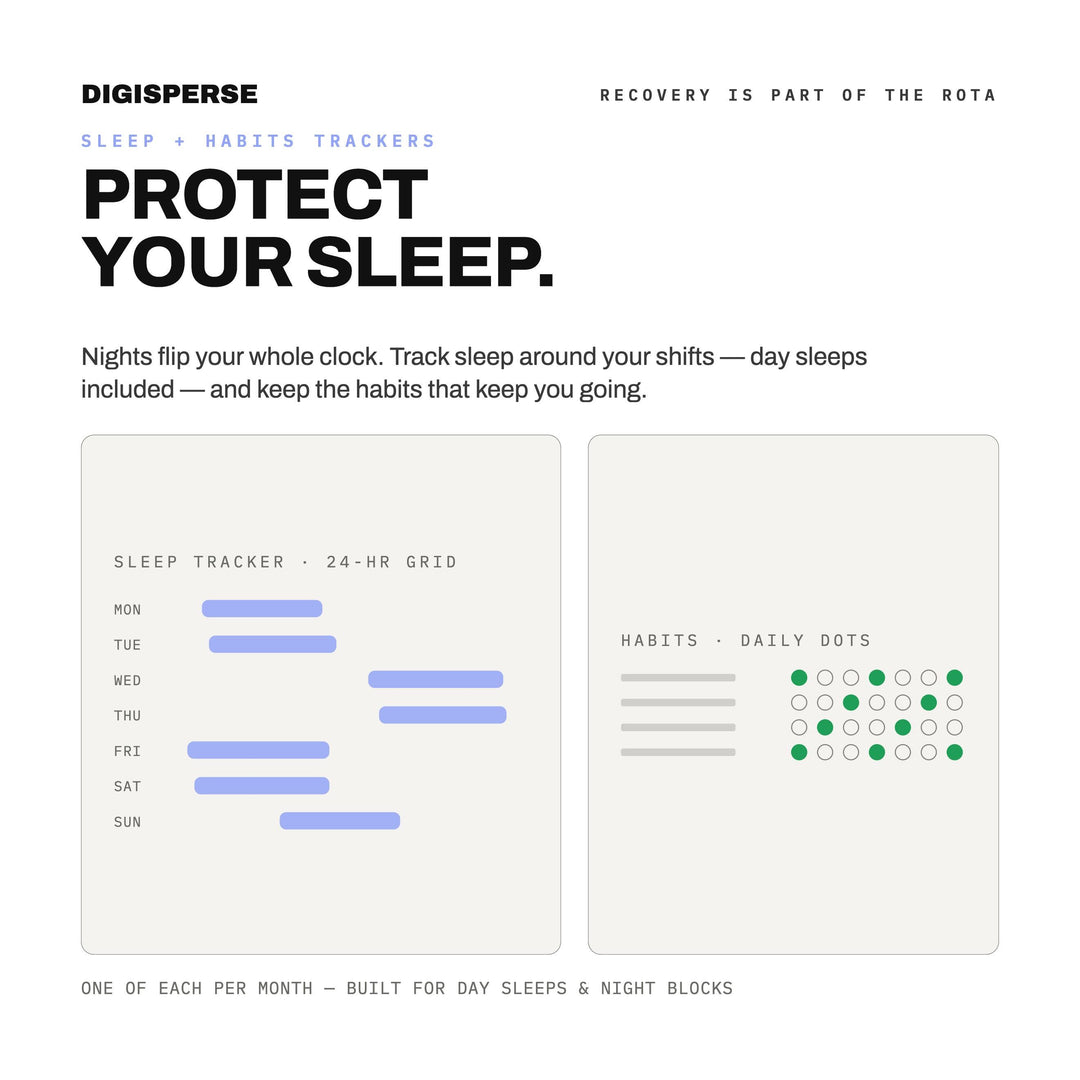 DIGISPERSE

RECOVERY IS PART OF THE ROTA

SLEEP + HABITS TRACKERS

PROTECT YOUR SLEEP.

Nights flip your whole clock. Track sleep around your shifts — day sleeps included — and keep the habits that keep you going.

SLEEP TRACKER · 24-HR GRID

MON
TUE
WED
THU
FRI
SAT
SUN

HABITS · DAILY DOTS

ONE OF EACH PER MONTH — BUILT FOR DAY SLEEPS & NIGHT BLOCKS